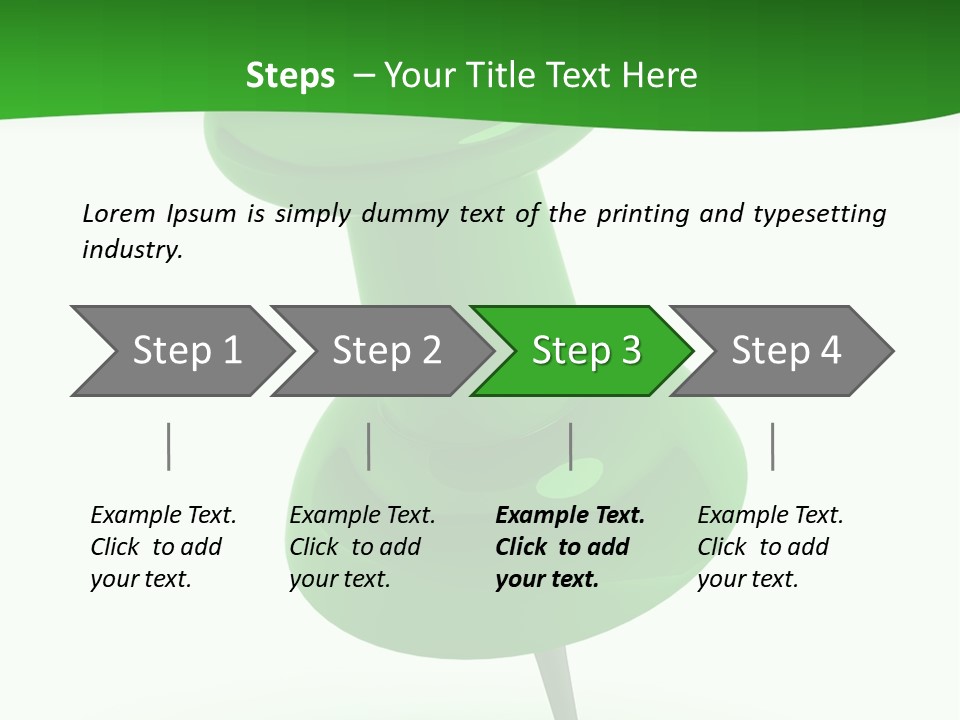 Steps – Your Title Text Here

Lorem Ipsum is simply dummy text of the printing and typesetting industry.

Step 1

Step 2

Step 3

Step 4

Example Text. Click to add your text.

Example Text. Click to add your text.

Example Text. Click to add your text.

Example Text. Click to add your text.